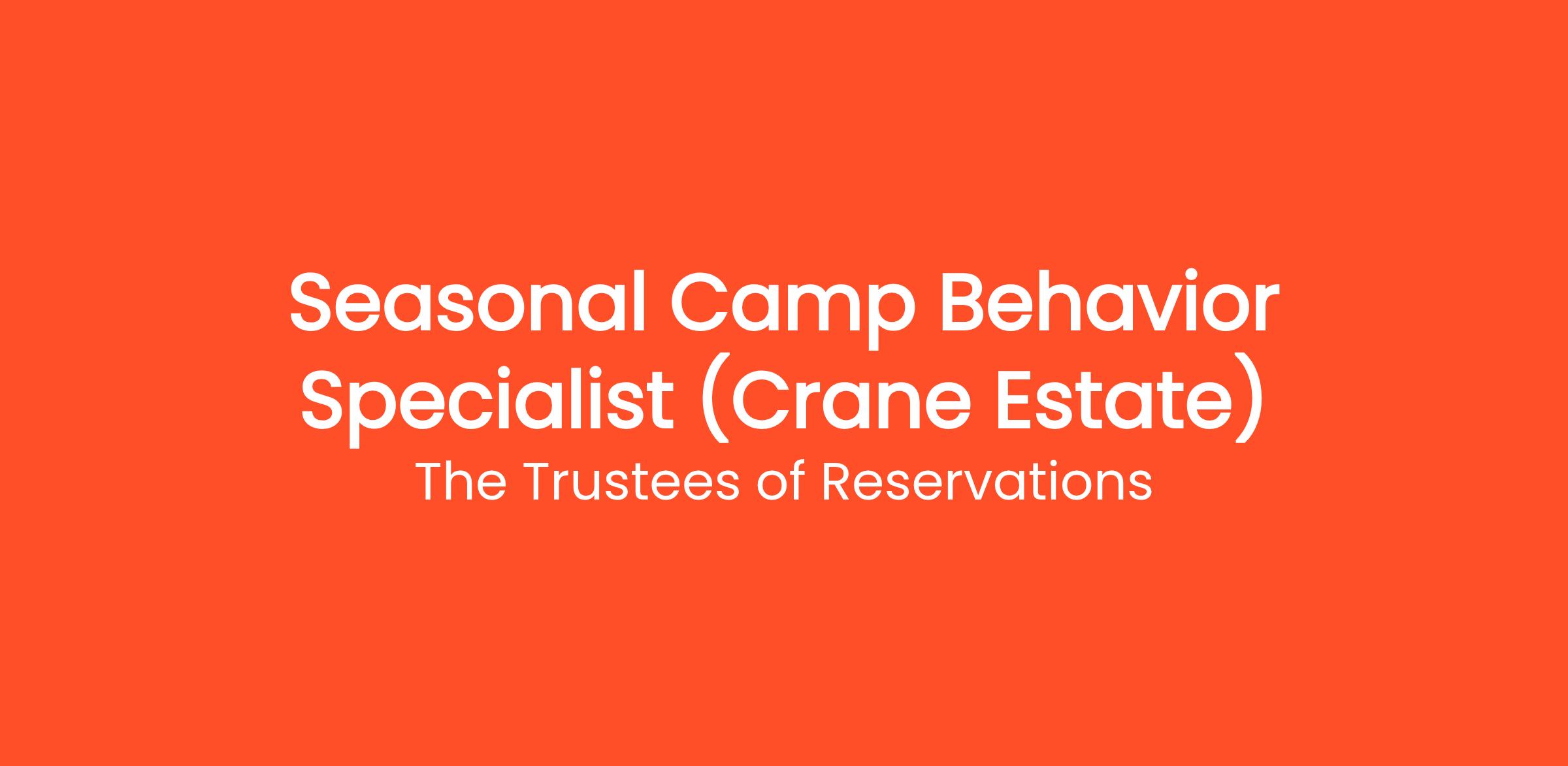 Seasonal Camp Behavior Specialist (Crane Estate)

The Trustees of Reservations